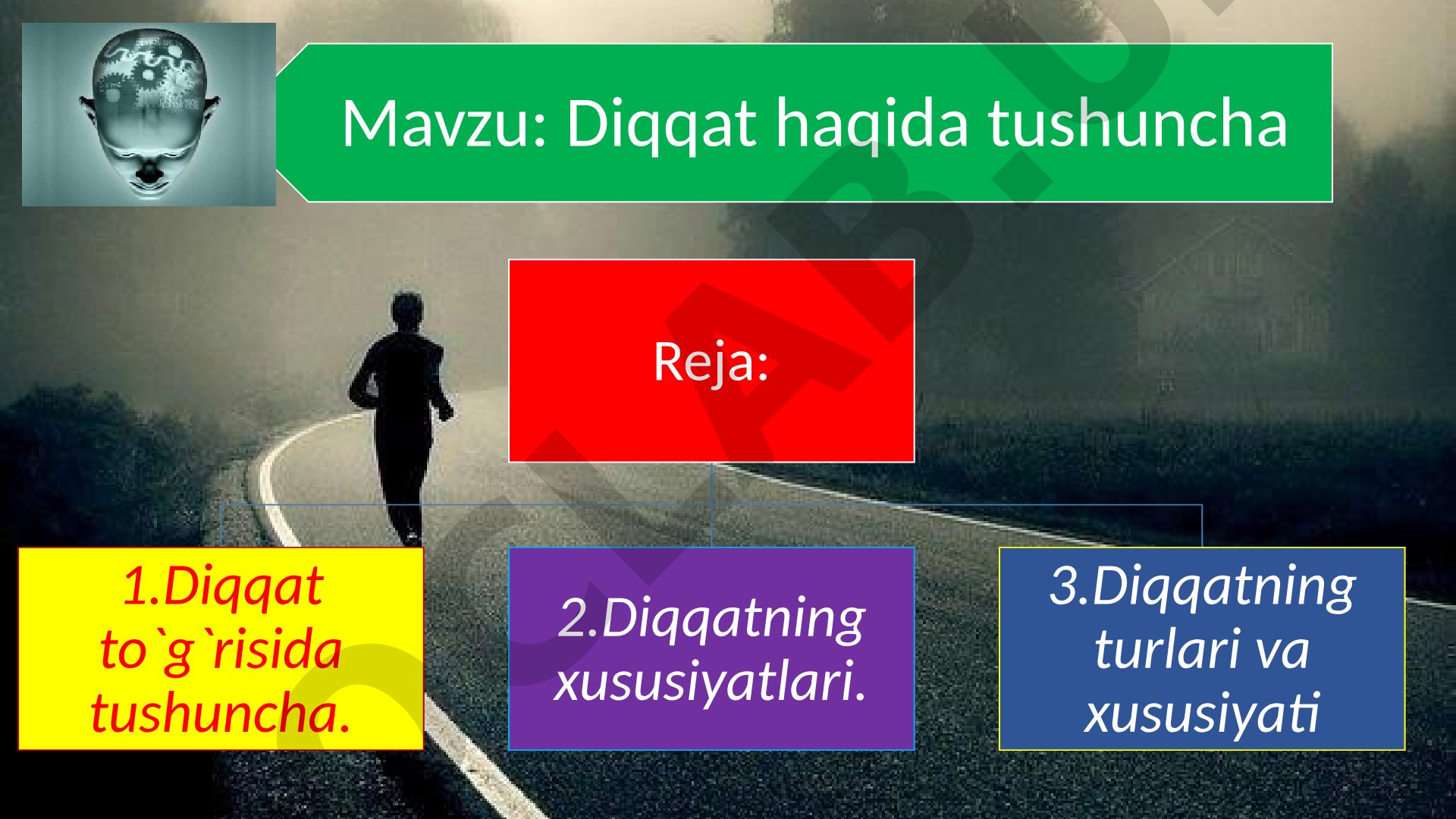 Mavzu: Diqqat haqida tushuncha

Reja:

1.Diqqat to`g`risida tushuncha.

2.Diqqatning xususiyatlari.

3.Diqqatning turlari va xususiyati